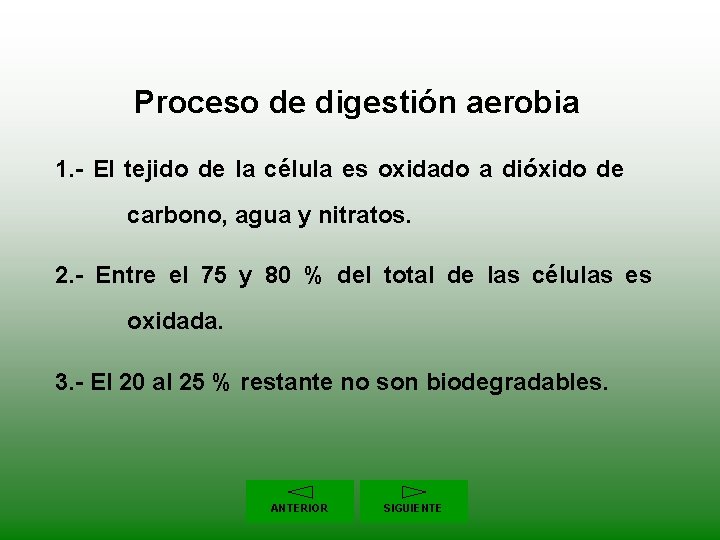 Proceso de digestión aerobia

1.- El tejido de la célula es oxidado a dióxido de carbono, agua y nitratos.

2.- Entre el 75 y 80 % del total de las células es oxidada.

3.- El 20 al 25 % restante no son biodegradables.

ANTERIOR

SIGUIENTE